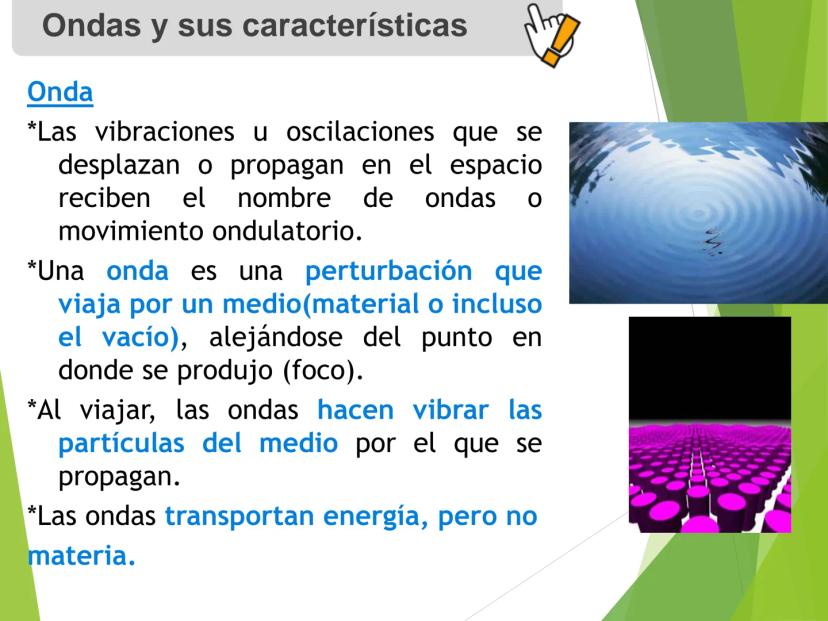 Ondas y sus características

Onda

*Las vibraciones u oscilaciones que se desplazan o propagan en el espacio reciben el nombre de ondas o movimiento ondulatorio.

*Una onda es una perturbación que viaja por un medio(material o incluso el vacío), alejándose del punto en donde se produjo (foco).

*Al viajar, las ondas hacen vibrar las partículas del medio por el que se propagan.

*Las ondas transportan energía, pero no materia.